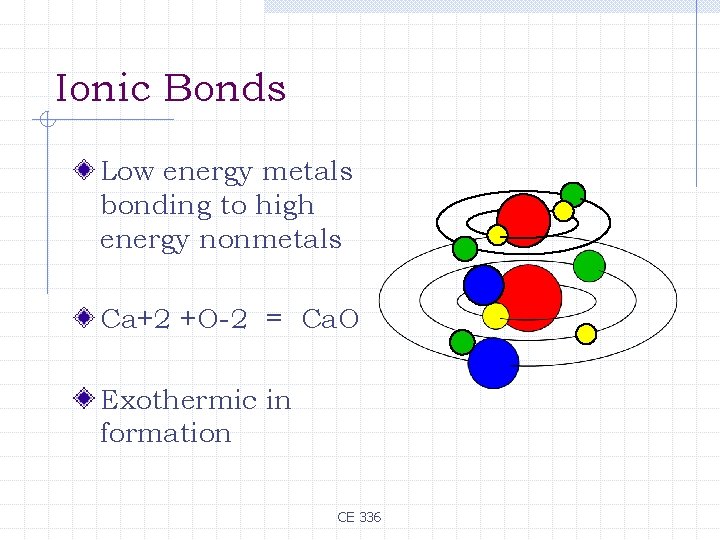 Ionic Bonds

Low energy metals bonding to high energy nonmetals

Ca+2 +O-2 = CaO

Exothermic in formation

CE 336